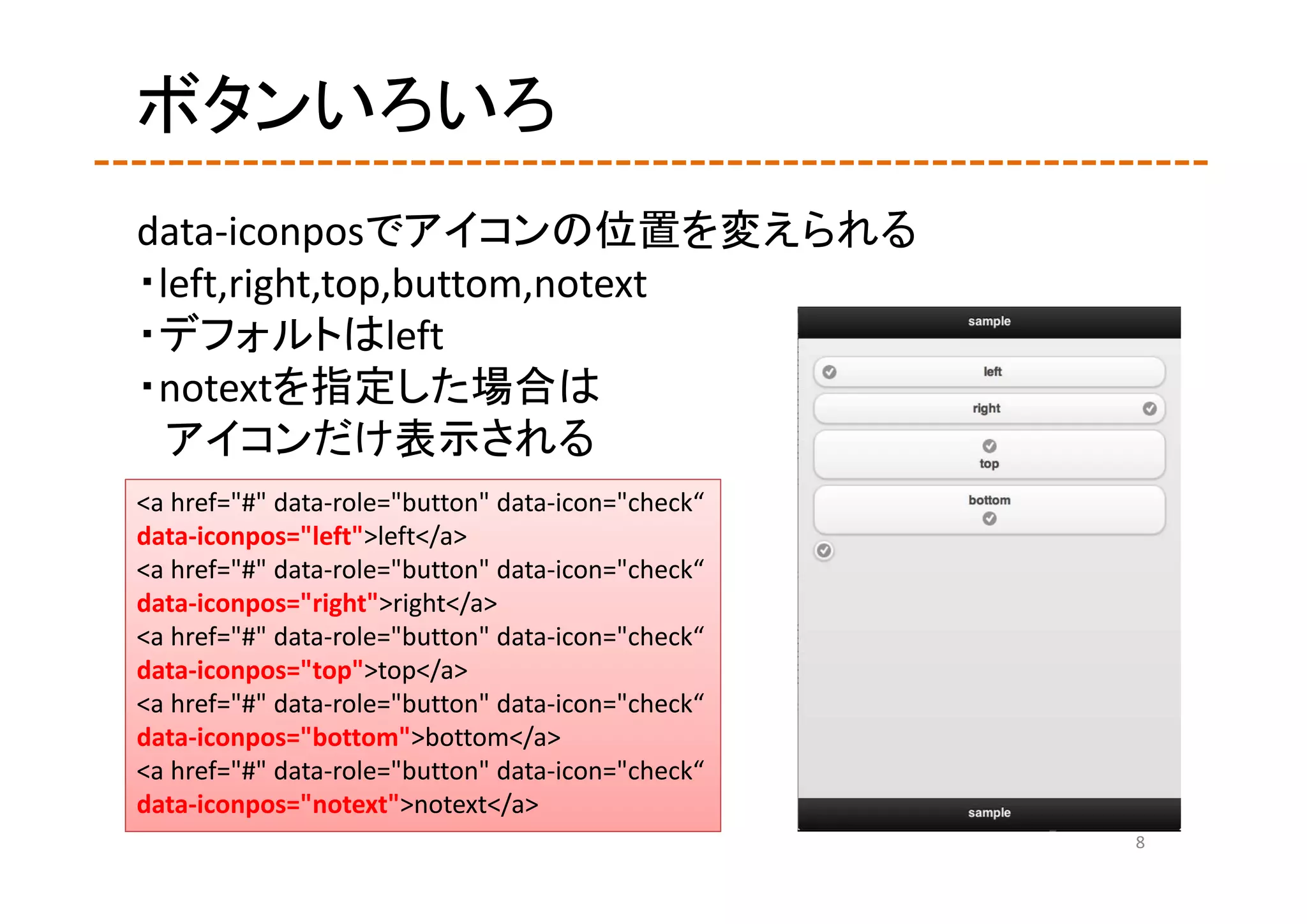 ボタンいろいろ

data-iconposでアイコンの位置を変えられる
・left,right,top,buttom,notext
・デフォルトはleft
・notextを指定した場合は
アイコンだけ表示される

<a href="#" data-role="button" data-icon="check“ data-iconpos="left">left</a>
<a href="#" data-role="button" data-icon="check“ data-iconpos="right">right</a>
<a href="#" data-role="button" data-icon="check“ data-iconpos="top">top</a>
<a href="#" data-role="button" data-icon="check“ data-iconpos="bottom">bottom</a>
<a href="#" data-role="button" data-icon="check“ data-iconpos="notext">notext</a>

sample
left
right
top
bottom
sample

8